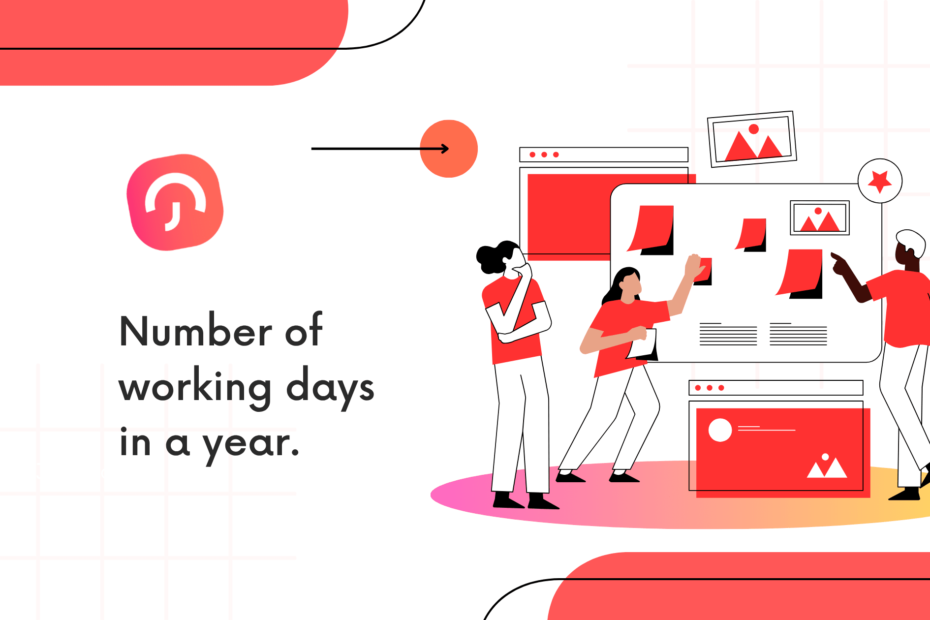 Number of working days in a year.